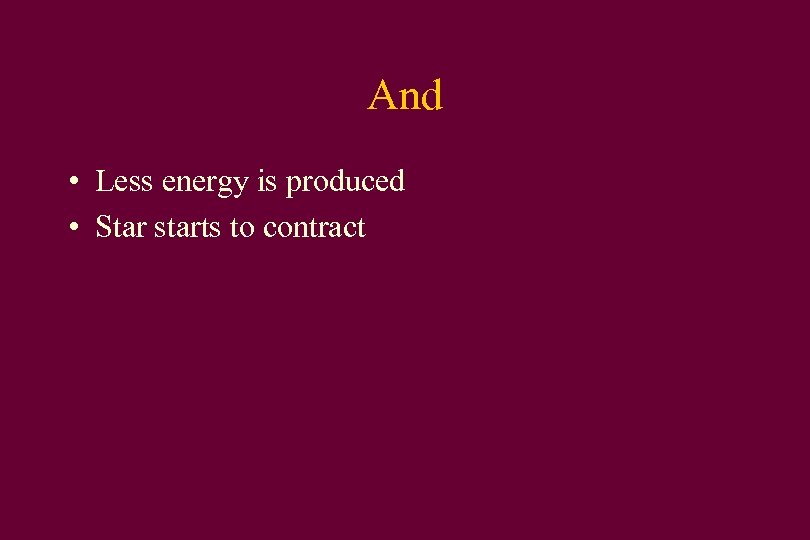 And

• Less energy is produced
• Star starts to contract